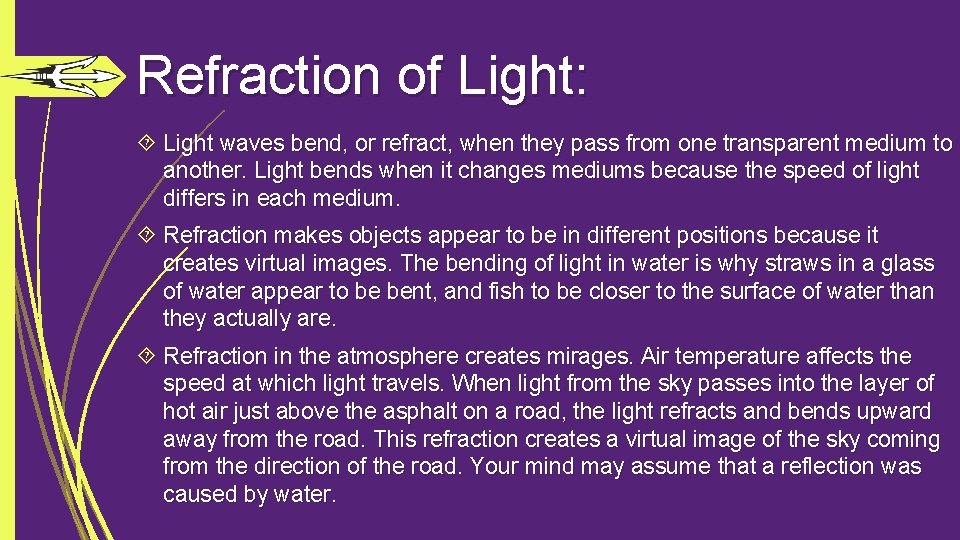 Refraction of Light:

Light waves bend, or refract, when they pass from one transparent medium to another. Light bends when it changes mediums because the speed of light differs in each medium.

Refraction makes objects appear to be in different positions because it creates virtual images. The bending of light in water is why straws in a glass of water appear to be bent, and fish to be closer to the surface of water than they actually are.

Refraction in the atmosphere creates mirages. Air temperature affects the speed at which light travels. When light from the sky passes into the layer of hot air just above the asphalt on a road, the light refracts and bends upward away from the road. This refraction creates a virtual image of the sky coming from the direction of the road. Your mind may assume that a reflection was caused by water.